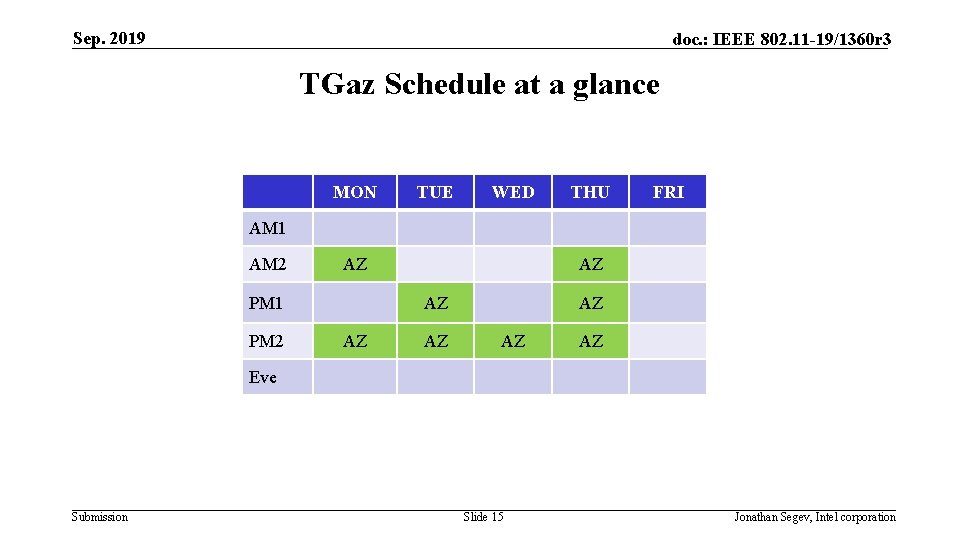 Sep. 2019

doc.: IEEE 802.11-19/1360r3

TGaz Schedule at a glance

| | MON | TUE | WED | THU | FRI |
|---|---|---|---|---|---|
| AM1 | | | | | |
| AM2 | AZ | | | AZ | |
| PM1 | | AZ | | AZ | |
| PM2 | AZ | AZ | AZ | AZ | |
| Eve | | | | | |

Submission

Slide 15

Jonathan Segev, Intel corporation